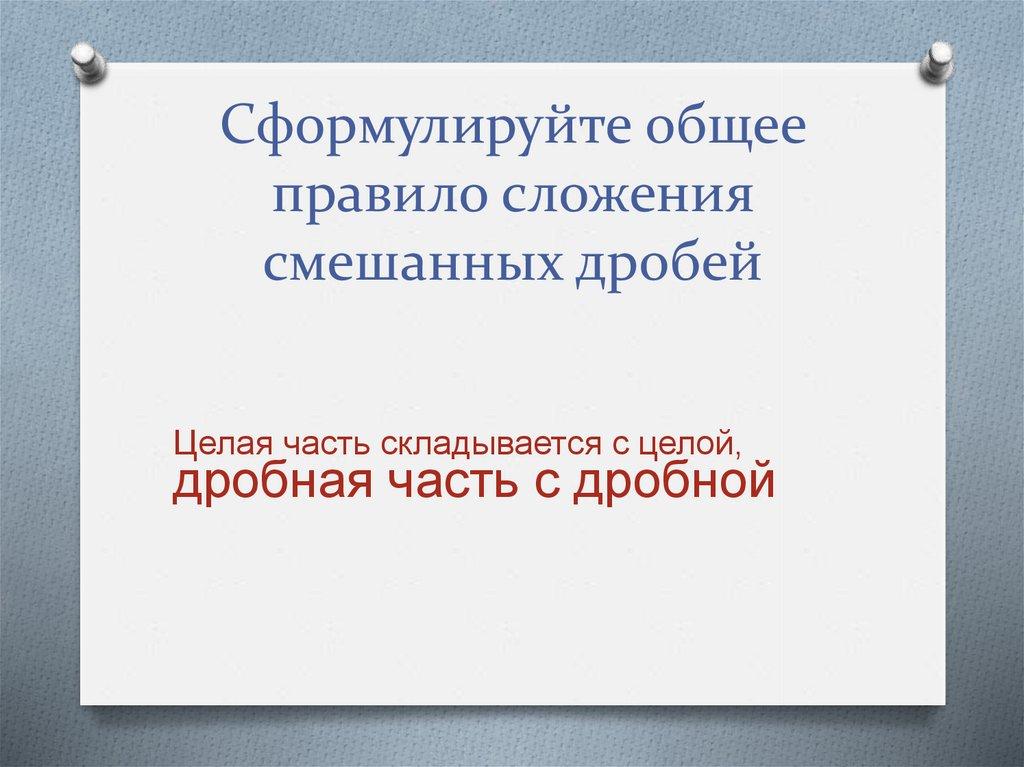 Сформулируйте общее правило сложения смешанных дробей

Целая часть складывается с целой, дробная часть с дробной